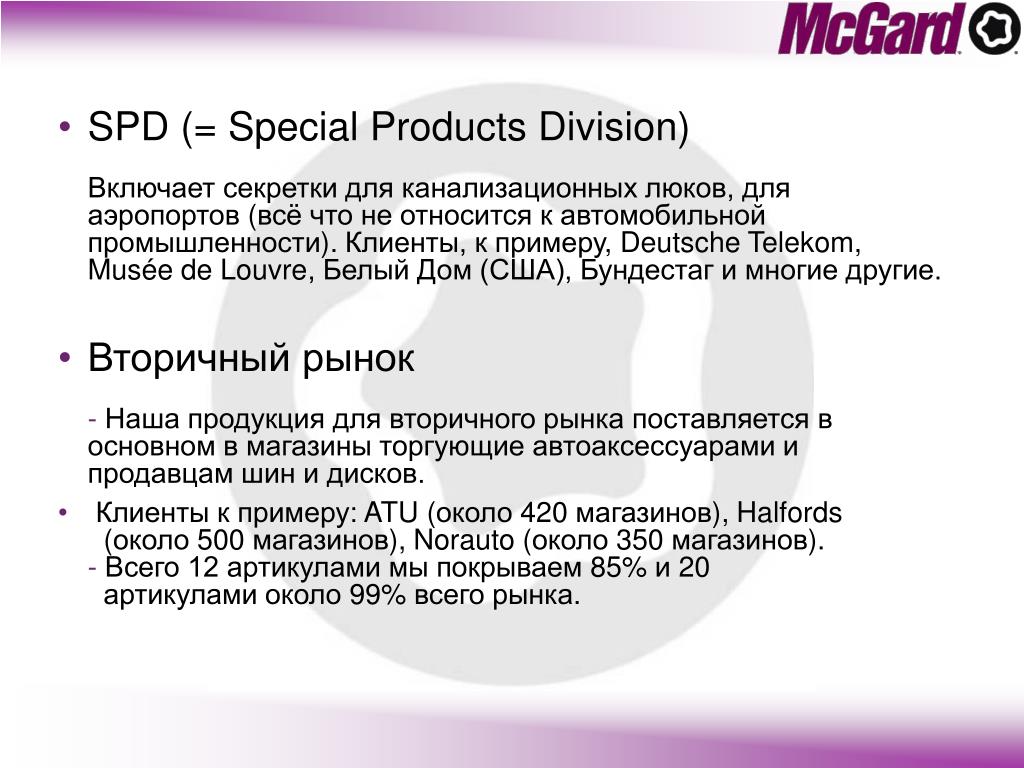 McGard

• SPD (= Special Products Division)

Включает секретки для канализационных люков, для аэропортов (всё что не относится к автомобильной промышленности). Клиенты, к примеру, Deutsche Telekom, Musée de Louvre, Белый Дом (США), Бундестаг и многие другие.

• Вторичный рынок

- Наша продукция для вторичного рынка поставляется в основном в магазины торгующие автоаксессуарами и продавцам шин и дисков.

• Клиенты к примеру: ATU (около 420 магазинов), Halfords (около 500 магазинов), Norauto (около 350 магазинов).
- Всего 12 артикулами мы покрываем 85% и 20 артикулами около 99% всего рынка.